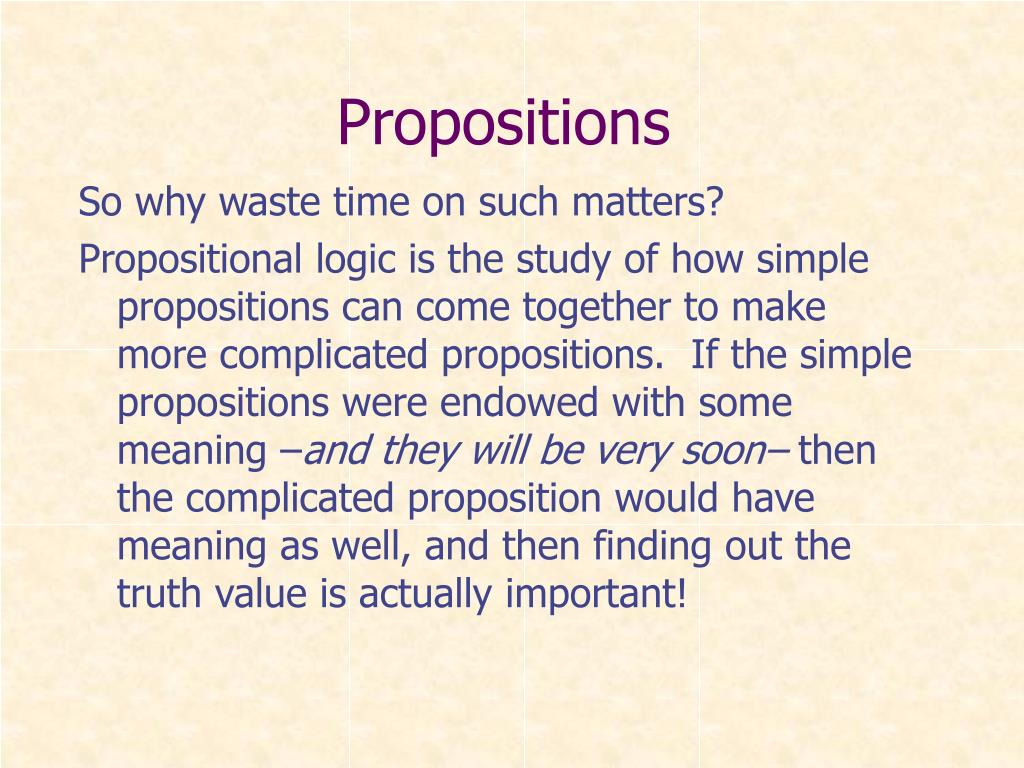 Propositions

So why waste time on such matters?

Propositional logic is the study of how simple propositions can come together to make more complicated propositions.  If the simple propositions were endowed with some meaning –and they will be very soon– then the complicated proposition would have meaning as well, and then finding out the truth value is actually important!